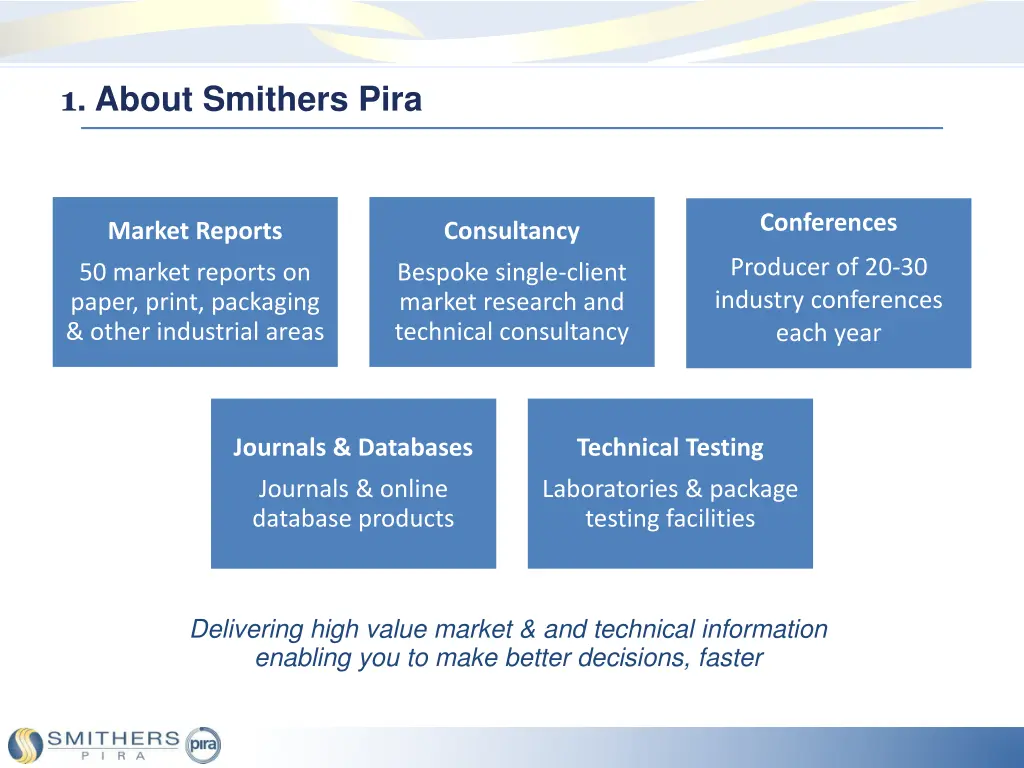 1. About Smithers Pira

Market Reports
50 market reports on paper, print, packaging & other industrial areas

Consultancy
Bespoke single-client market research and technical consultancy

Conferences
Producer of 20-30 industry conferences each year

Journals & Databases
Journals & online database products

Technical Testing
Laboratories & package testing facilities

Delivering high value market & and technical information enabling you to make better decisions, faster

SMITHERS PIRA pira